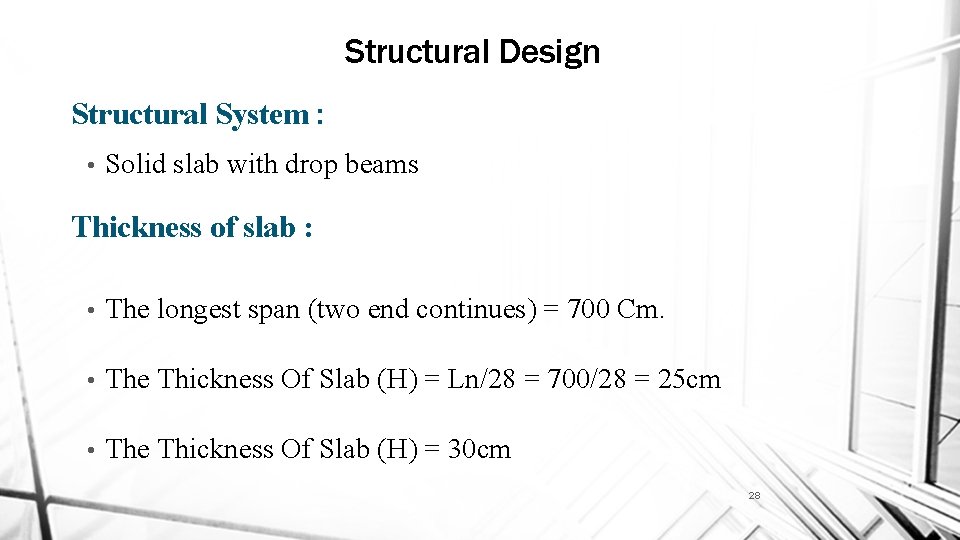 Structural Design

Structural System :

• Solid slab with drop beams

Thickness of slab :

• The longest span (two end continues) = 700 Cm.

• The Thickness Of Slab (H) = Ln/28 = 700/28 = 25cm

• The Thickness Of Slab (H) = 30cm

28